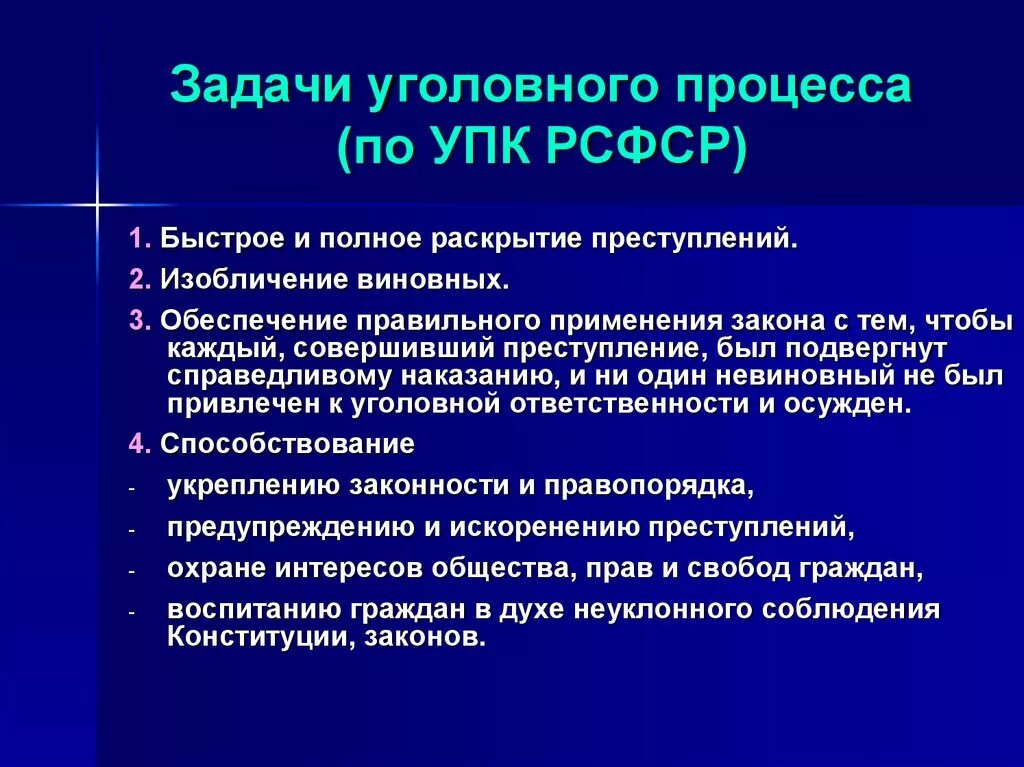 Задачи уголовного процесса (по УПК РСФСР)

1. Быстрое и полное раскрытие преступлений.

2. Изобличение виновных.

3. Обеспечение правильного применения закона с тем, чтобы каждый, совершивший преступление, был подвергнут справедливому наказанию, и ни один невиновный не был привлечен к уголовной ответственности и осужден.

4. Способствование

- укреплению законности и правопорядка,
- предупреждению и искоренению преступлений,
- охране интересов общества, прав и свобод граждан,
- воспитанию граждан в духе неуклонного соблюдения Конституции, законов.